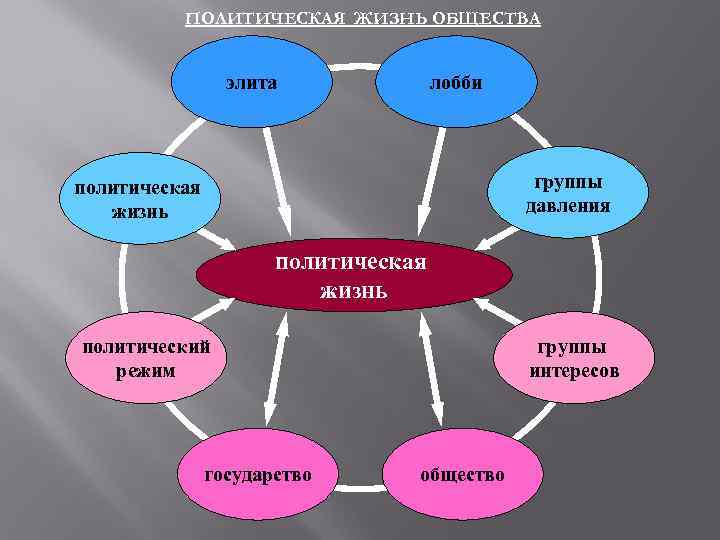 ПОЛИТИЧЕСКАЯ ЖИЗНЬ ОБЩЕСТВА

элита

лобби

политическая жизнь

группы давления

политическая жизнь

политический режим

группы интересов

государство

общество